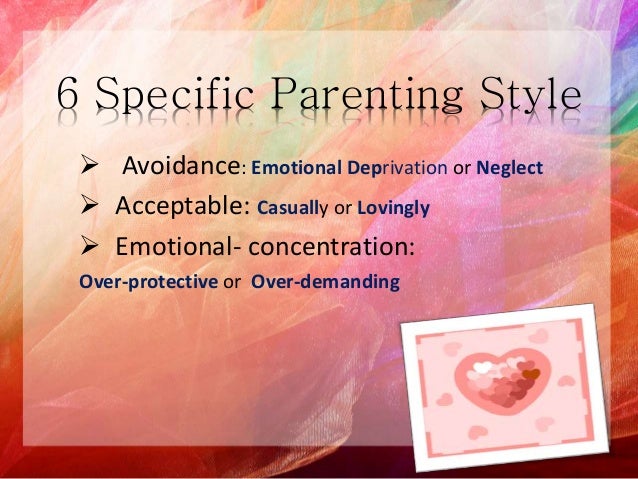 6 Specific Parenting Style

➢ Avoidance: Emotional Deprivation or Neglect
➢ Acceptable: Casually or Lovingly
➢ Emotional- concentration:
Over-protective or Over-demanding